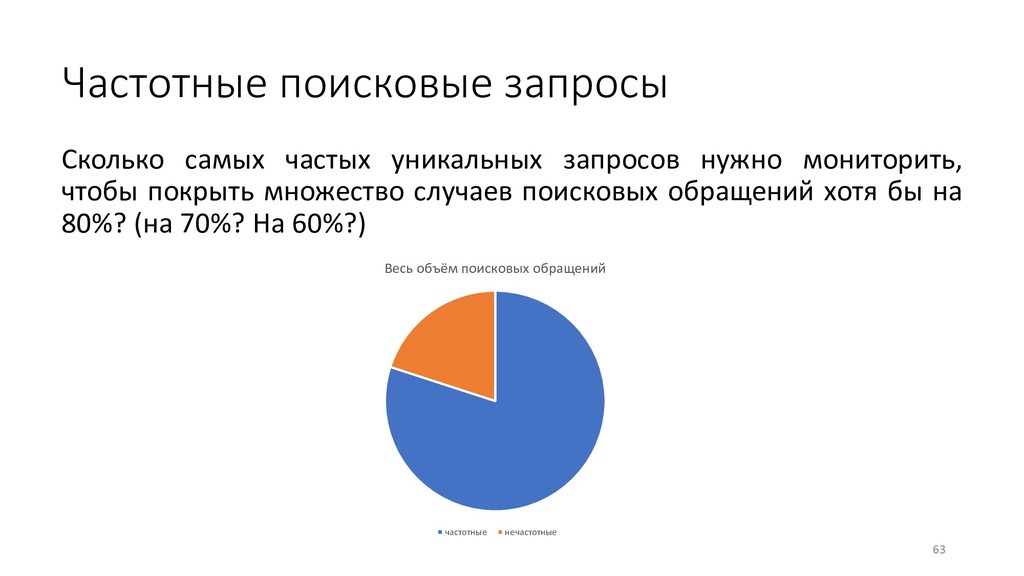 Частотные поисковые запросы

Сколько самых частых уникальных запросов нужно мониторить, чтобы покрыть множество случаев поисковых обращений хотя бы на 80%? (на 70%? На 60%?)

Весь объём поисковых обращений

частотные   нечастотные

63